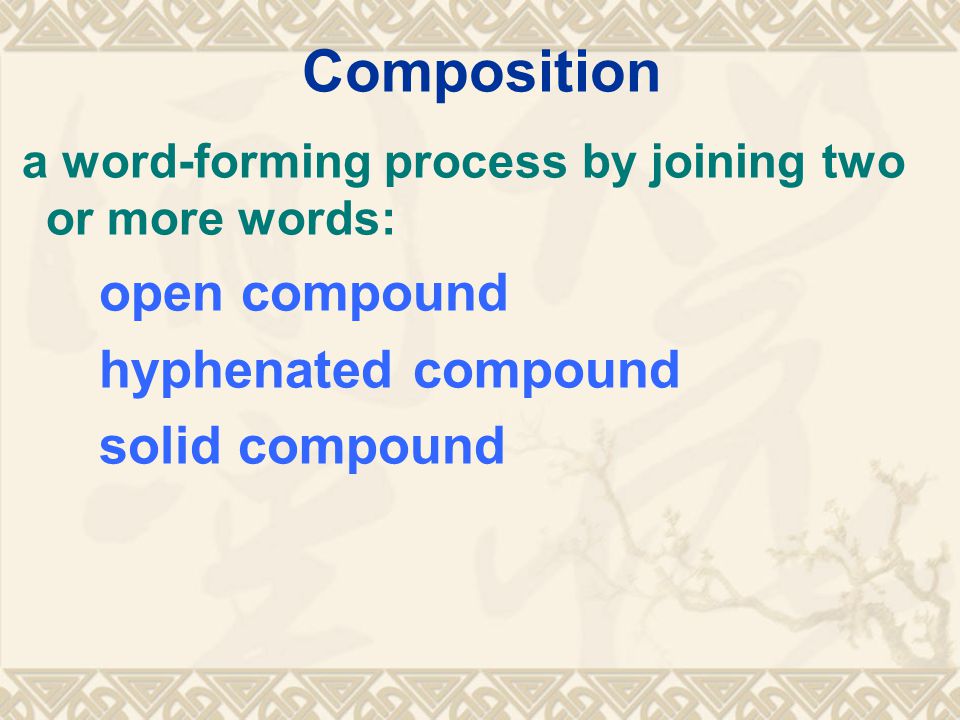 Composition

a word-forming process by joining two or more words:

open compound

hyphenated compound

solid compound